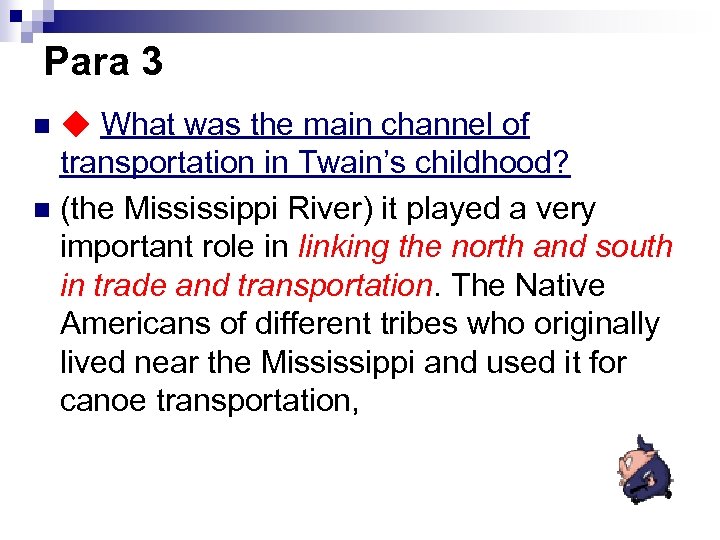 Para 3

◆ What was the main channel of transportation in Twain's childhood?

(the Mississippi River) it played a very important role in linking the north and south in trade and transportation. The Native Americans of different tribes who originally lived near the Mississippi and used it for canoe transportation,